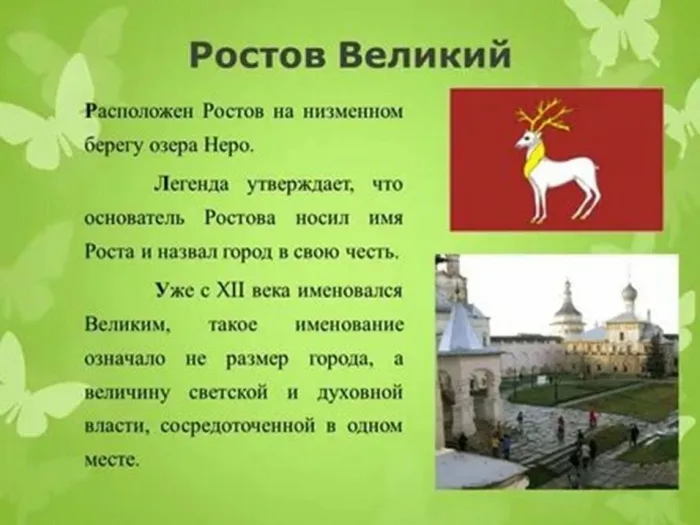 Ростов Великий

Расположен Ростов на низменном берегу озера Неро.

Легенда утверждает, что основатель Ростова носил имя Роста и назвал город в свою честь.

Уже с XII века именовался Великим, такое именование означало не размер города, а величину светской и духовной власти, сосредоточенной в одном месте.